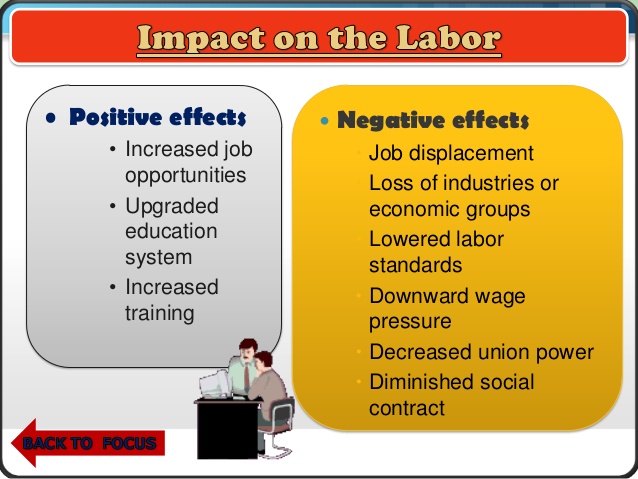 Impact on the Labor

• Positive effects
• Increased job opportunities
• Upgraded education system
• Increased training

• Negative effects
• Job displacement
• Loss of industries or economic groups
• Lowered labor standards
• Downward wage pressure
• Decreased union power
• Diminished social contract

BACK TO FOCUS